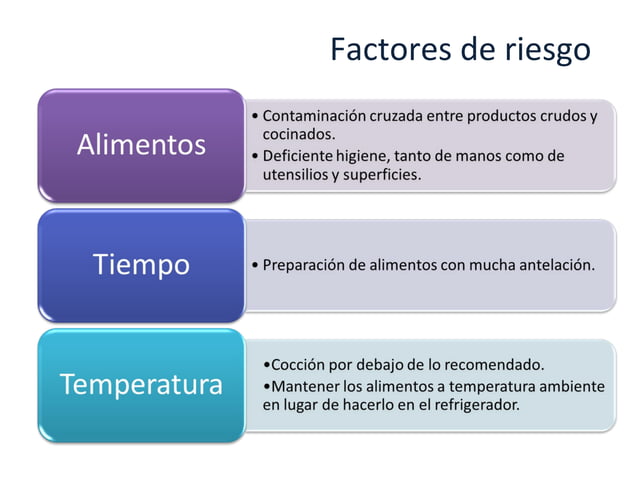 Factores de riesgo

Alimentos

• Contaminación cruzada entre productos crudos y cocinados.
• Deficiente higiene, tanto de manos como de utensilios y superficies.

Tiempo

• Preparación de alimentos con mucha antelación.

Temperatura

•Cocción por debajo de lo recomendado.
•Mantener los alimentos a temperatura ambiente en lugar de hacerlo en el refrigerador.